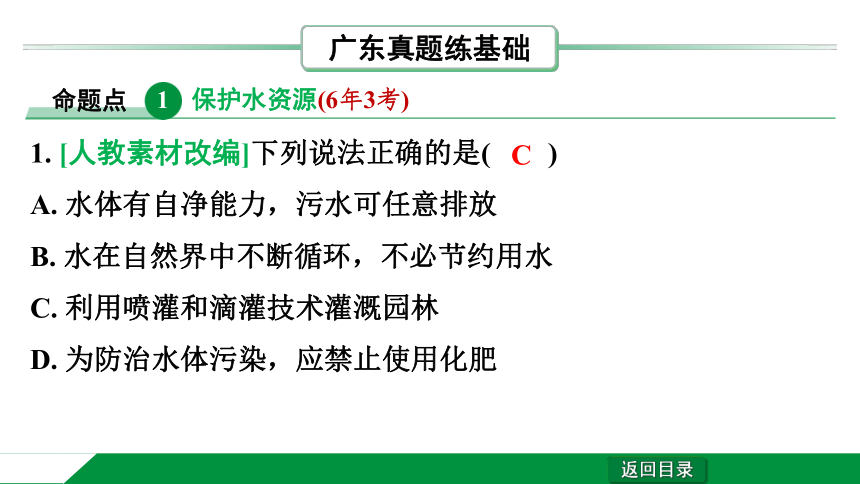 广东真题练基础

命题点 1 保护水资源(6年3考)

1. [人教素材改编]下列说法正确的是( C )

A. 水体有自净能力，污水可任意排放

B. 水在自然界中不断循环，不必节约用水

C. 利用喷灌和滴灌技术灌溉园林

D. 为防治水体污染，应禁止使用化肥

返回目录